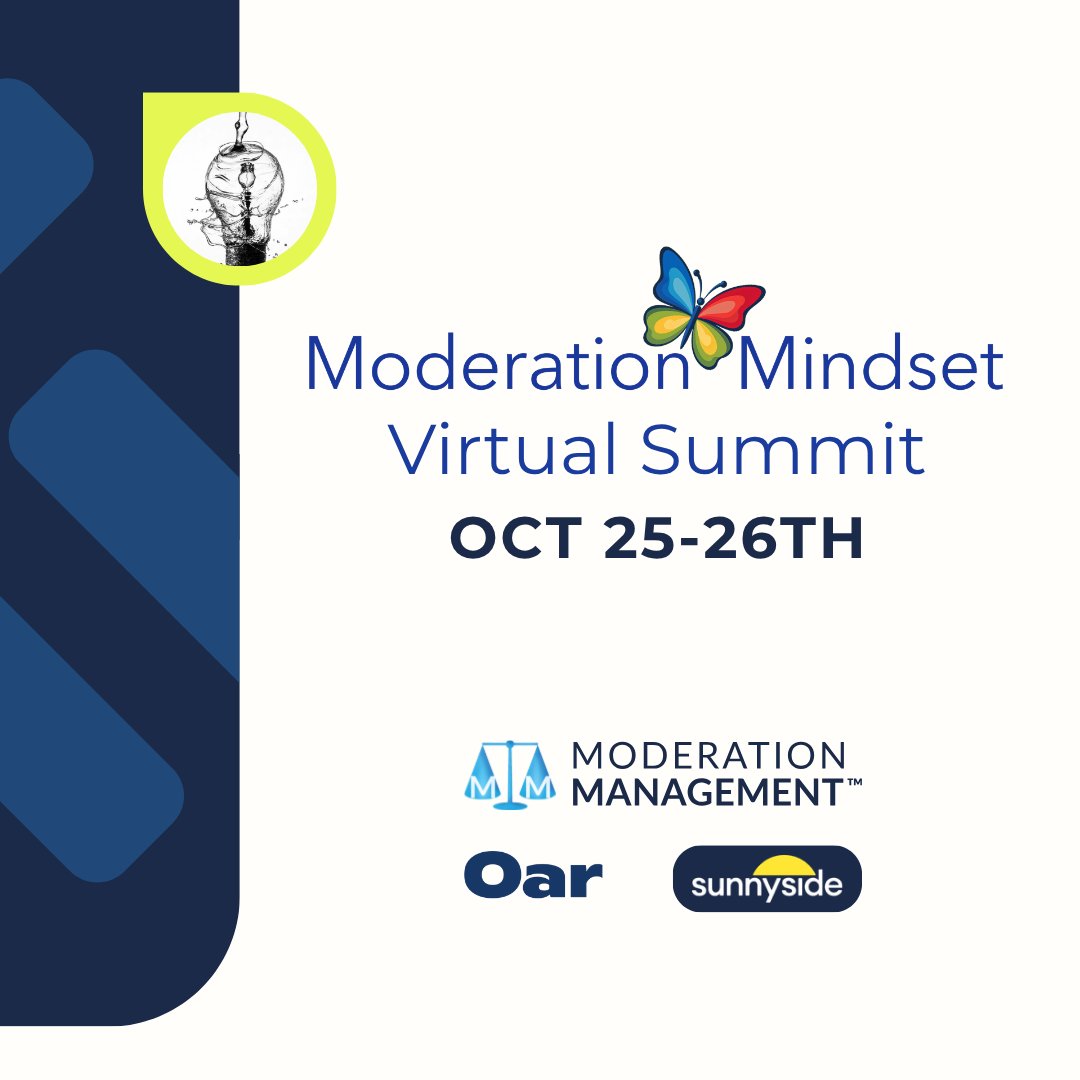 Moderation Mindset
Virtual Summit
OCT 25-26TH

M M MODERATION MANAGEMENT™

Oar

sunnyside